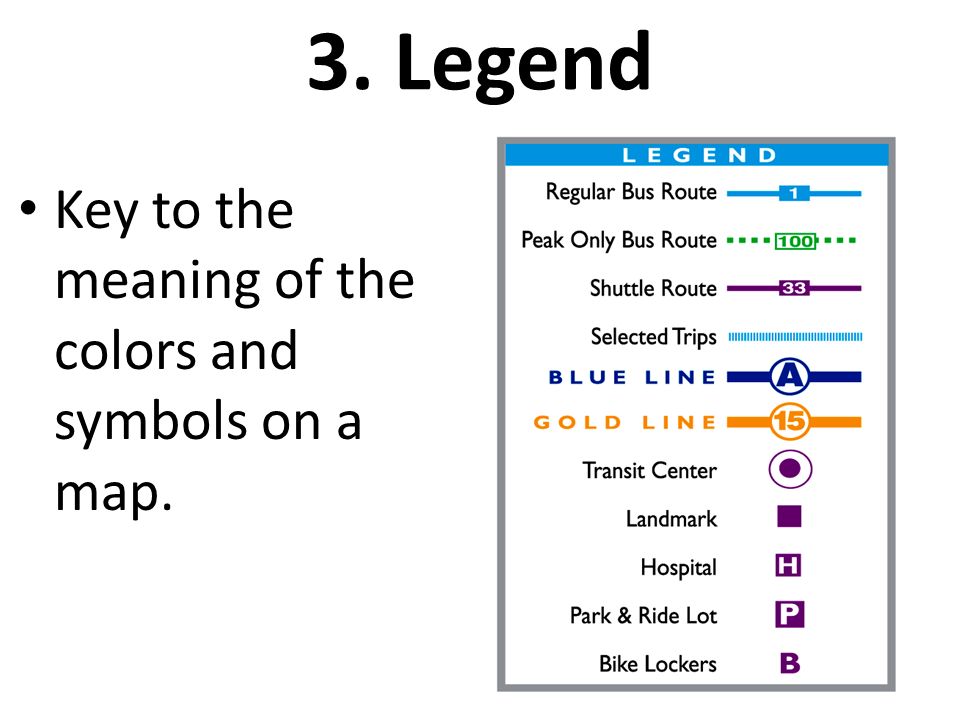 3. Legend

• Key to the meaning of the colors and symbols on a map.

LEGEND

Regular Bus Route 1

Peak Only Bus Route 100

Shuttle Route 33

Selected Trips

BLUE LINE A

GOLD LINE 15

Transit Center

Landmark

Hospital H

Park & Ride Lot P

Bike Lockers B